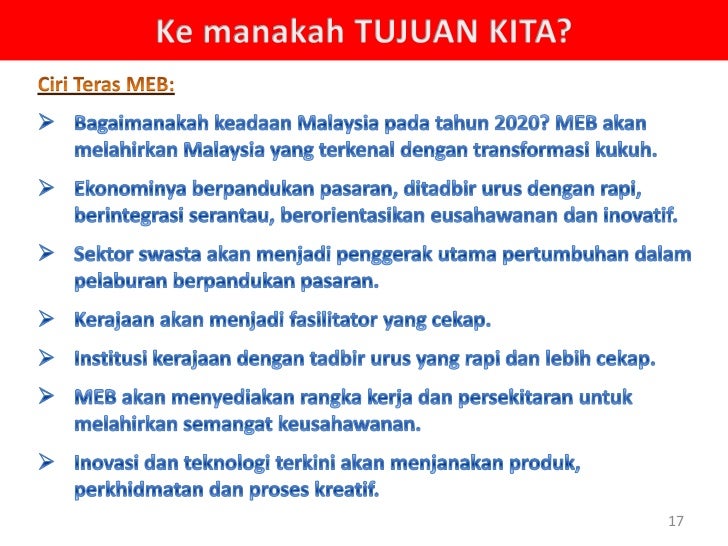 Ke manakah TUJUAN KITA?

Ciri Teras MEB:

➢ Bagaimanakah keadaan Malaysia pada tahun 2020? MEB akan melahirkan Malaysia yang terkenal dengan transformasi kukuh.

➢ Ekonominya berpandukan pasaran, ditadbir urus dengan rapi, berintegrasi serantau, berorientasikan eusahawanan dan inovatif.

➢ Sektor swasta akan menjadi penggerak utama pertumbuhan dalam pelaburan berpandukan pasaran.

➢ Kerajaan akan menjadi fasilitator yang cekap.

➢ Institusi kerajaan dengan tadbir urus yang rapi dan lebih cekap.

➢ MEB akan menyediakan rangka kerja dan persekitaran untuk melahirkan semangat keusahawanan.

➢ Inovasi dan teknologi terkini akan menjanakan produk, perkhidmatan dan proses kreatif.

17